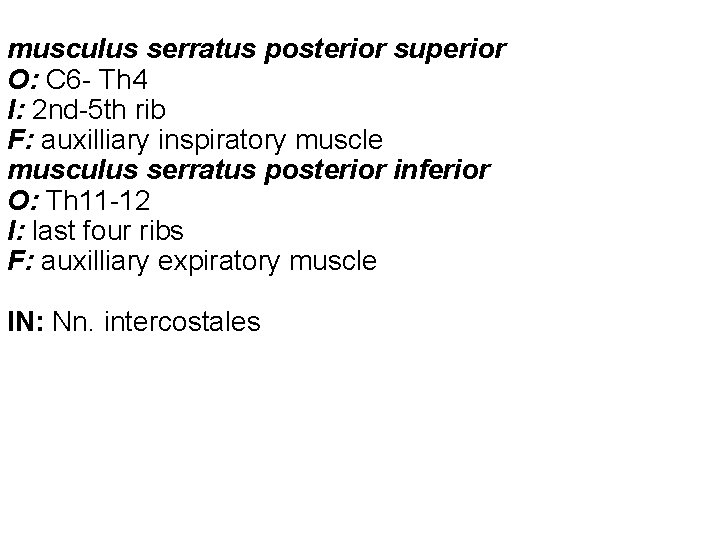 musculus serratus posterior superior
O: C6- Th4
I: 2nd-5th rib
F: auxilliary inspiratory muscle
musculus serratus posterior inferior
O: Th11-12
I: last four ribs
F: auxilliary expiratory muscle

IN: Nn. intercostales